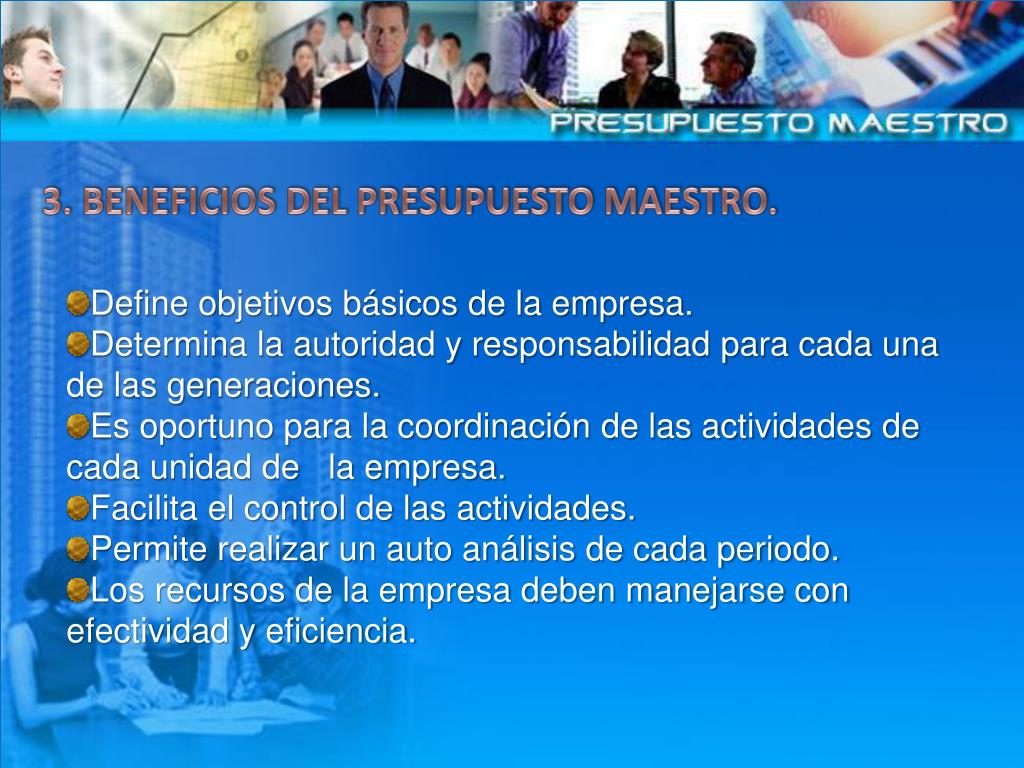 PRESUPUESTO MAESTRO

3. BENEFICIOS DEL PRESUPUESTO MAESTRO.

Define objetivos básicos de la empresa.
Determina la autoridad y responsabilidad para cada una de las generaciones.
Es oportuno para la coordinación de las actividades de cada unidad de la empresa.
Facilita el control de las actividades.
Permite realizar un auto análisis de cada periodo.
Los recursos de la empresa deben manejarse con efectividad y eficiencia.